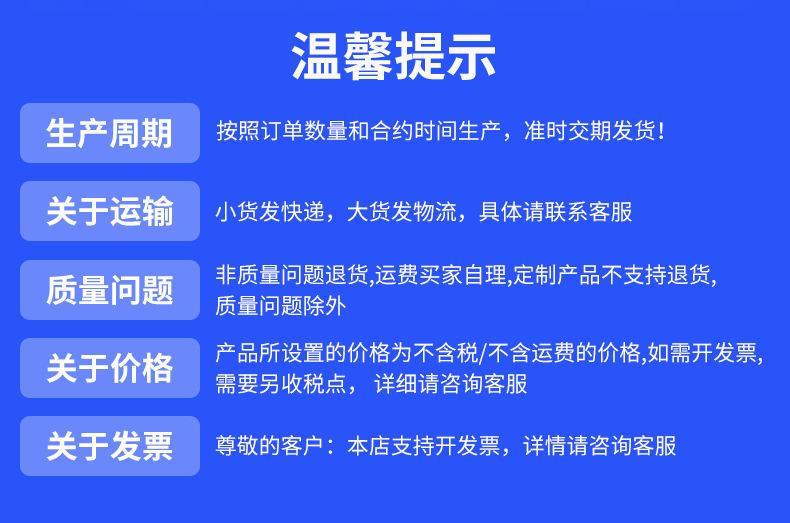 温馨提示

生产周期

按照订单数量和合约时间生产，准时交期发货！

关于运输

小货发快递，大货发物流，具体请联系客服

质量问题

非质量问题退货,运费买家自理,定制产品不支持退货,质量问题除外

关于价格

产品所设置的价格为不含税/不含运费的价格,如需开发票,需要另收税点， 详细请咨询客服

关于发票

尊敬的客户：本店支持开发票，详情请咨询客服